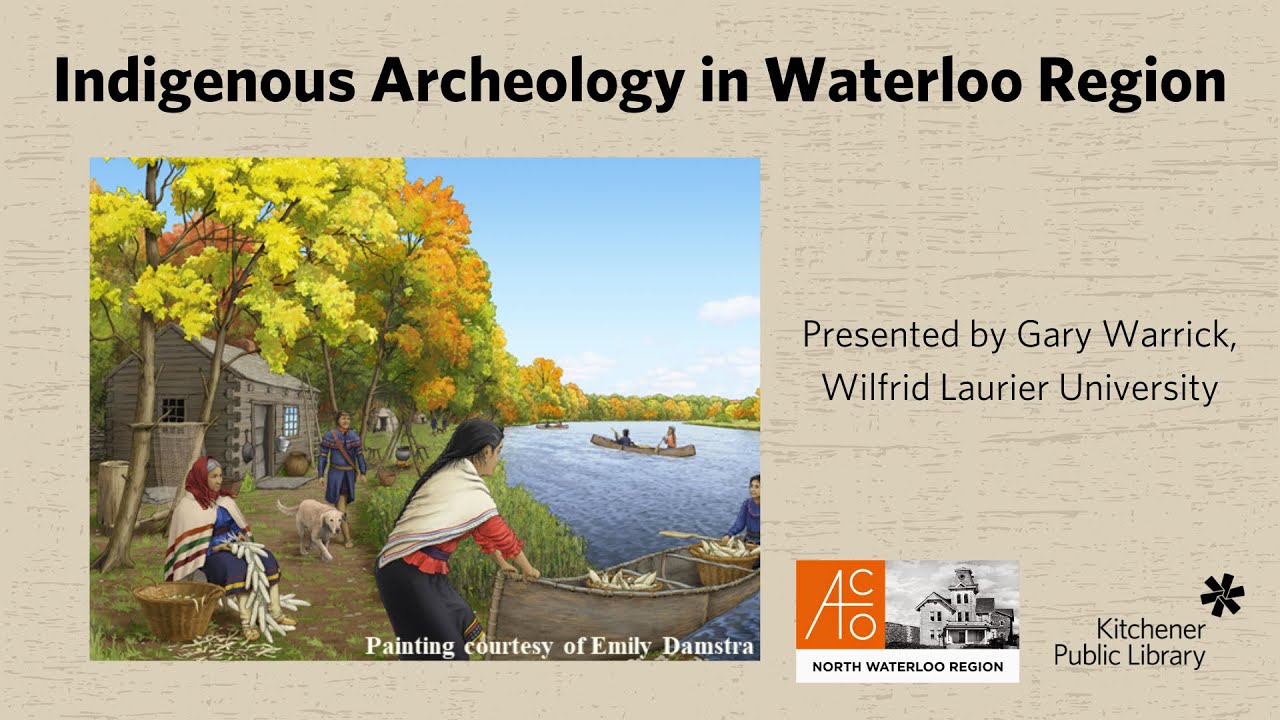 Indigenous Archeology in Waterloo Region

Painting courtesy of Emily Damstra

Presented by Gary Warrick, Wilfrid Laurier University

ACO
NORTH WATERLOO REGION

Kitchener Public Library